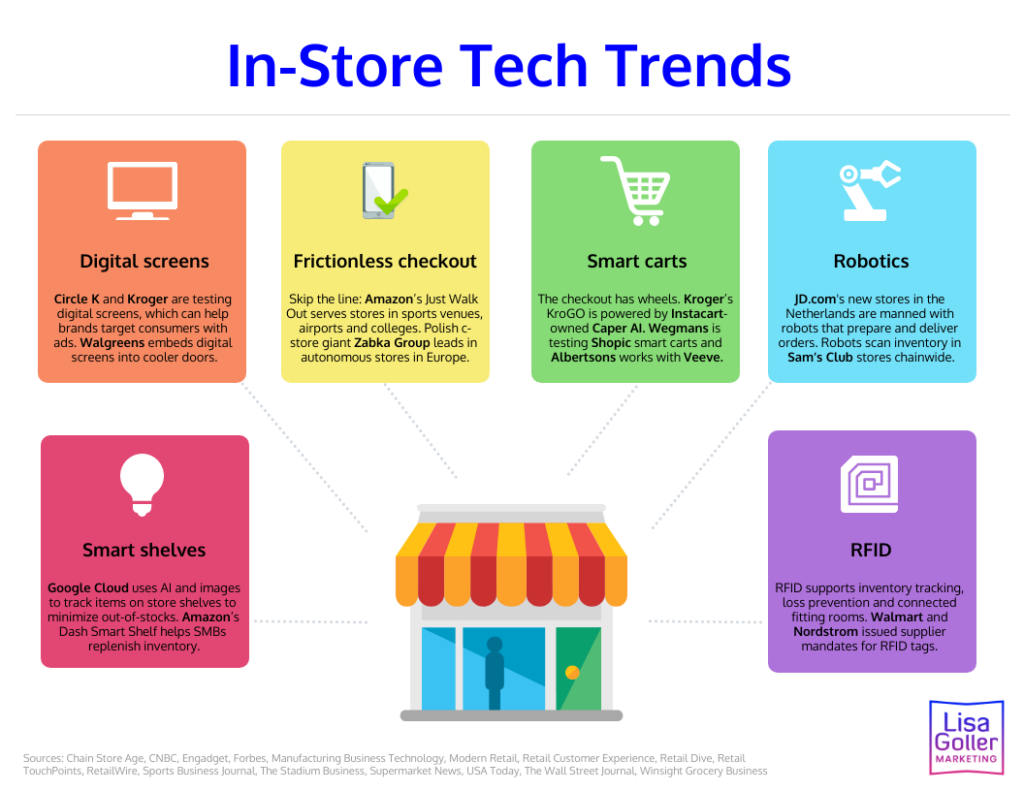 In-Store Tech Trends

Digital screens

Circle K and Kroger are testing digital screens, which can help brands target consumers with ads. Walgreens embeds digital screens into cooler doors.

Frictionless checkout

Skip the line: Amazon's Just Walk Out serves stores in sports venues, airports and colleges. Polish c-store giant Zabka Group leads in autonomous stores in Europe.

Smart carts

The checkout has wheels. Kroger's KroGO is powered by Instacart-owned Caper AI. Wegmans is testing Shopic smart carts and Albertsons works with Veeve.

Robotics

JD.com's new stores in the Netherlands are manned with robots that prepare and deliver orders. Robots scan inventory in Sam's Club stores chainwide.

Smart shelves

Google Cloud uses AI and images to track items on store shelves to minimize out-of-stocks. Amazon's Dash Smart Shelf helps SMBs replenish inventory.

RFID

RFID supports inventory tracking, loss prevention and connected fitting rooms. Walmart and Nordstrom issued supplier mandates for RFID tags.

Sources: Chain Store Age, CNBC, Engadget, Forbes, Manufacturing Business Technology, Modern Retail, Retail Customer Experience, Retail Dive, Retail TouchPoints, RetailWire, Sports Business Journal, The Stadium Business, Supermarket News, USA Today, The Wall Street Journal, Winsight Grocery Business

Lisa Goller MARKETING